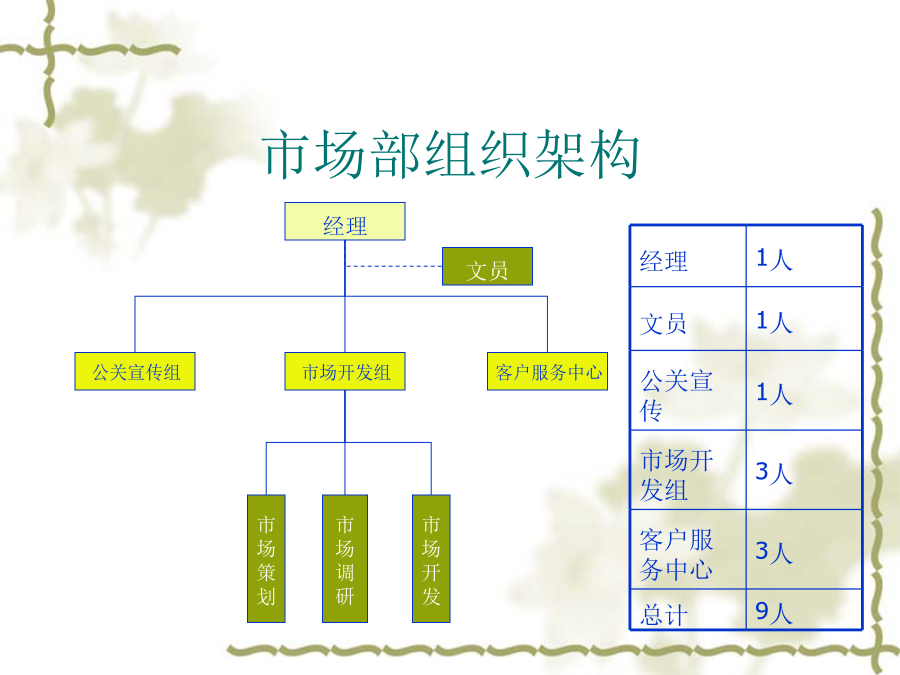 市场部组织架构

经理

文员

公关宣传组

市场开发组

客户服务中心

市场策划

市场调研

市场开发

| 经理 | 1人 |
|---|---|
| 文员 | 1人 |
| 公关宣传 | 1人 |
| 市场开发组 | 3人 |
| 客户服务中心 | 3人 |
| 总计 | 9人 |